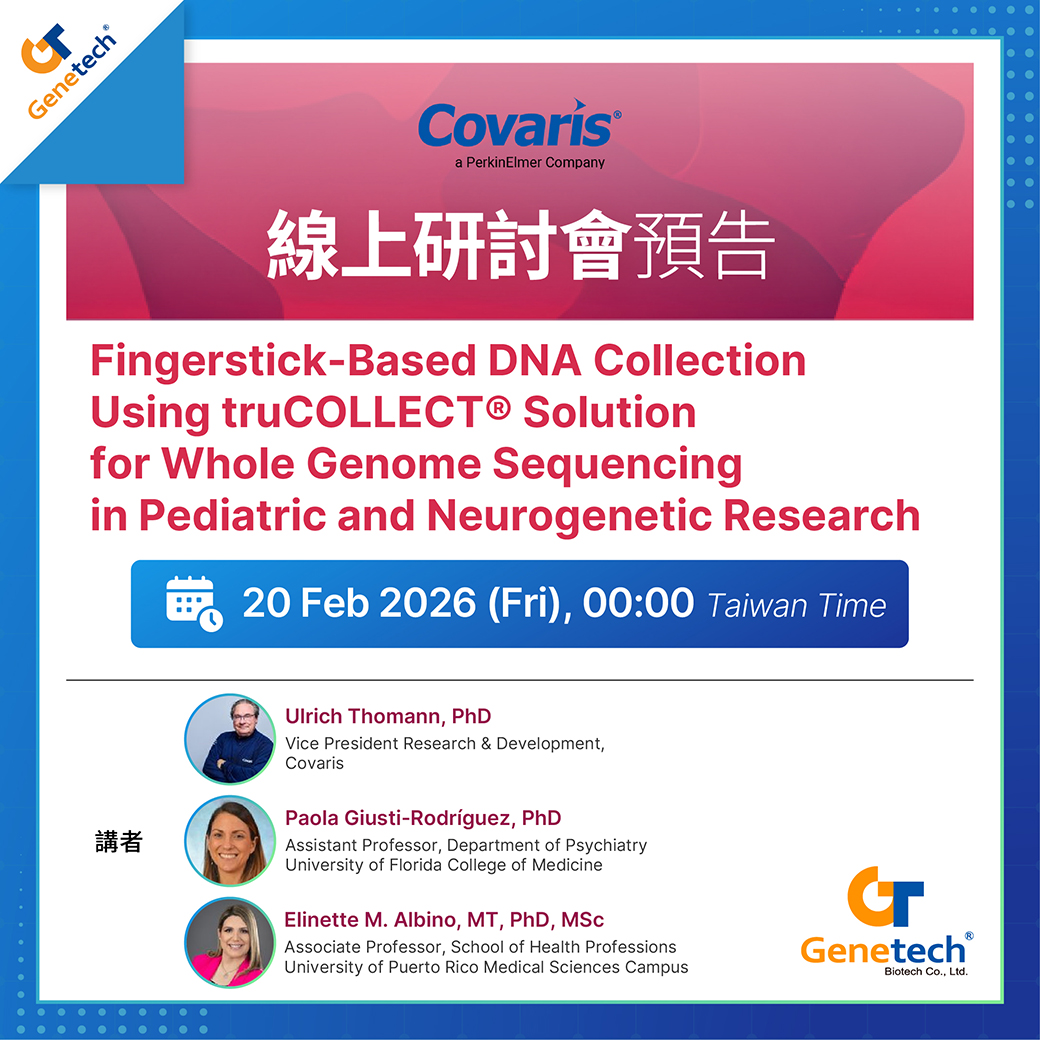 GT Genetech®

Covaris®
a PerkinElmer Company

線上研討會預告

Fingerstick-Based DNA Collection Using truCOLLECT® Solution for Whole Genome Sequencing in Pediatric and Neurogenetic Research

20 Feb 2026 (Fri), 00:00 Taiwan Time

講者

Ulrich Thomann, PhD
Vice President Research & Development, Covaris

Paola Giusti-Rodríguez, PhD
Assistant Professor, Department of Psychiatry
University of Florida College of Medicine

Elinette M. Albino, MT, PhD, MSc
Associate Professor, School of Health Professions
University of Puerto Rico Medical Sciences Campus

GT Genetech®
Biotech Co., Ltd.